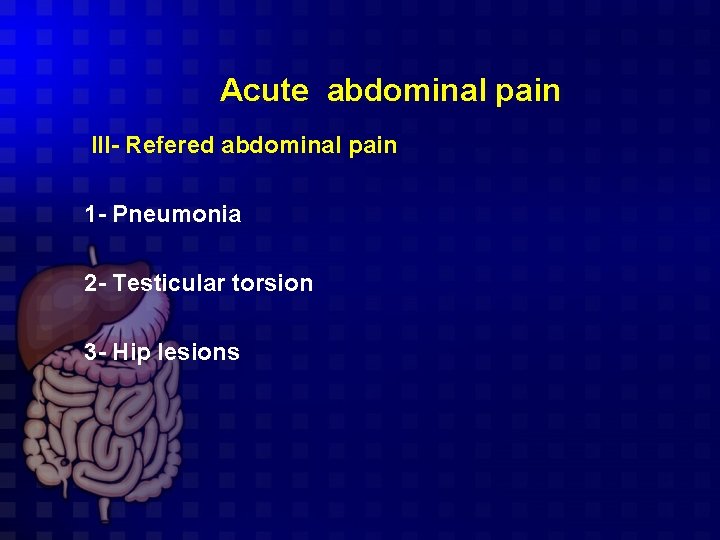 Acute abdominal pain

III- Refered abdominal pain

1- Pneumonia

2- Testicular torsion

3- Hip lesions